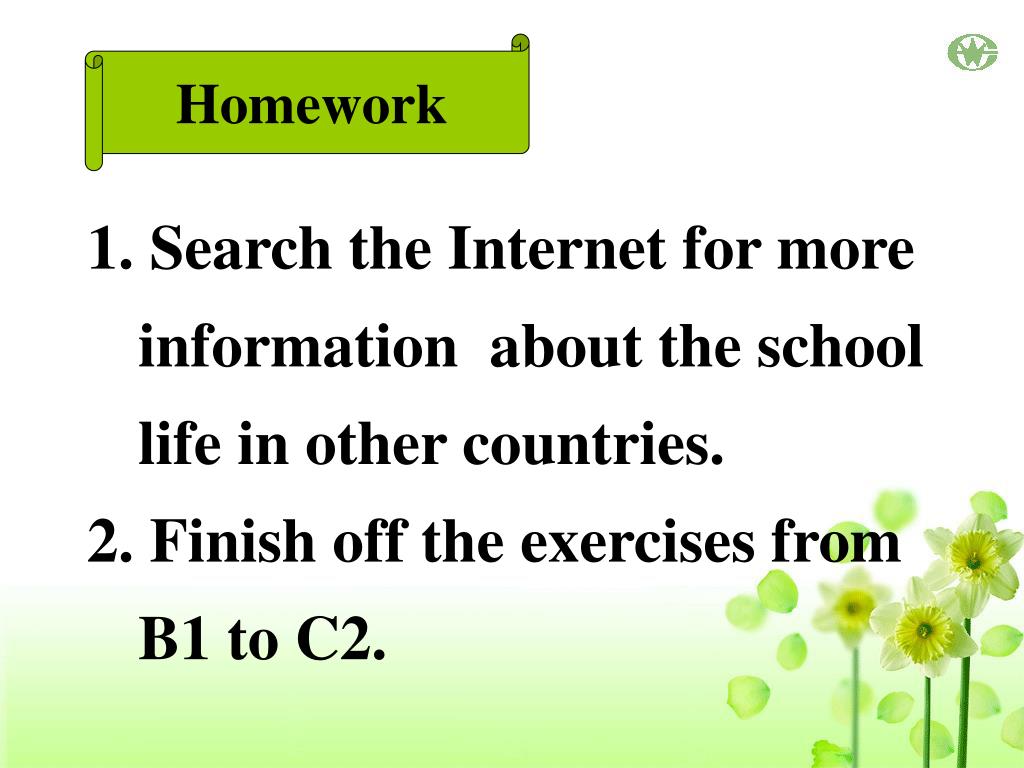 Homework

1. Search the Internet for more information about the school life in other countries.

2. Finish off the exercises from B1 to C2.